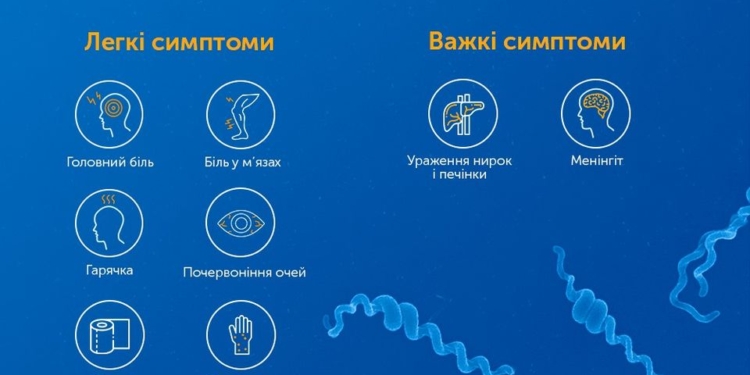 Легкі симптоми

Головний біль

Біль у м'язах

Гарячка

Почервоніння очей

Важкі симптоми

Ураження нирок і печінки

Менінгіт